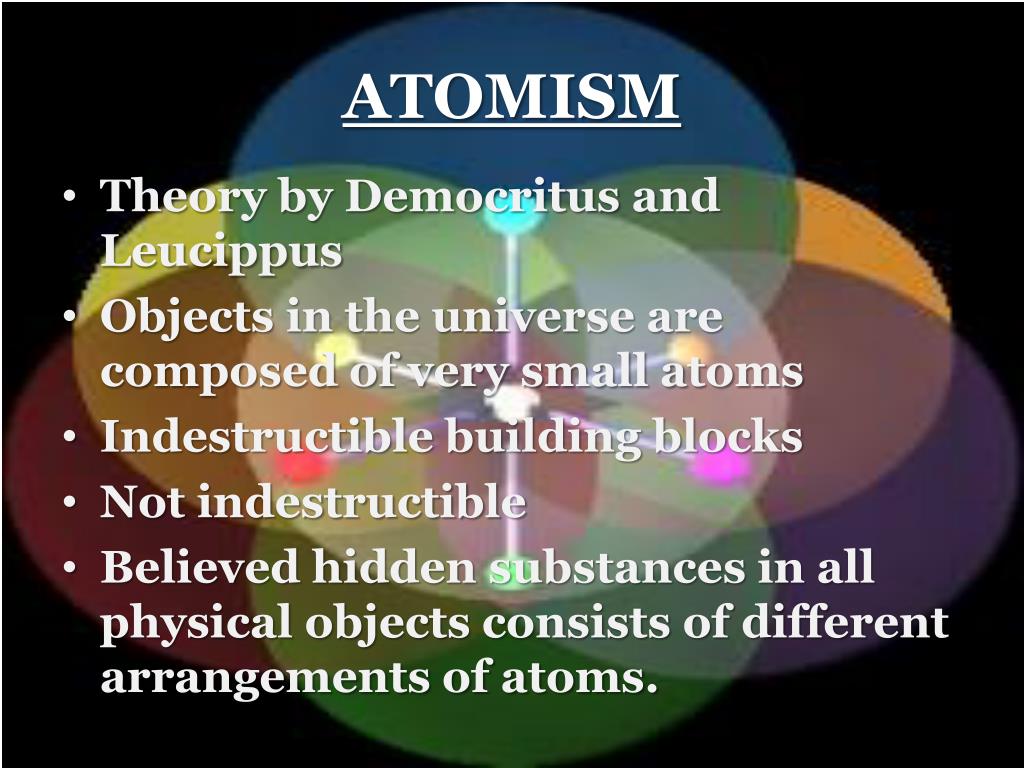 ATOMISM

• Theory by Democritus and Leucippus
• Objects in the universe are composed of very small atoms
• Indestructible building blocks
• Not indestructible
• Believed hidden substances in all physical objects consists of different arrangements of atoms.